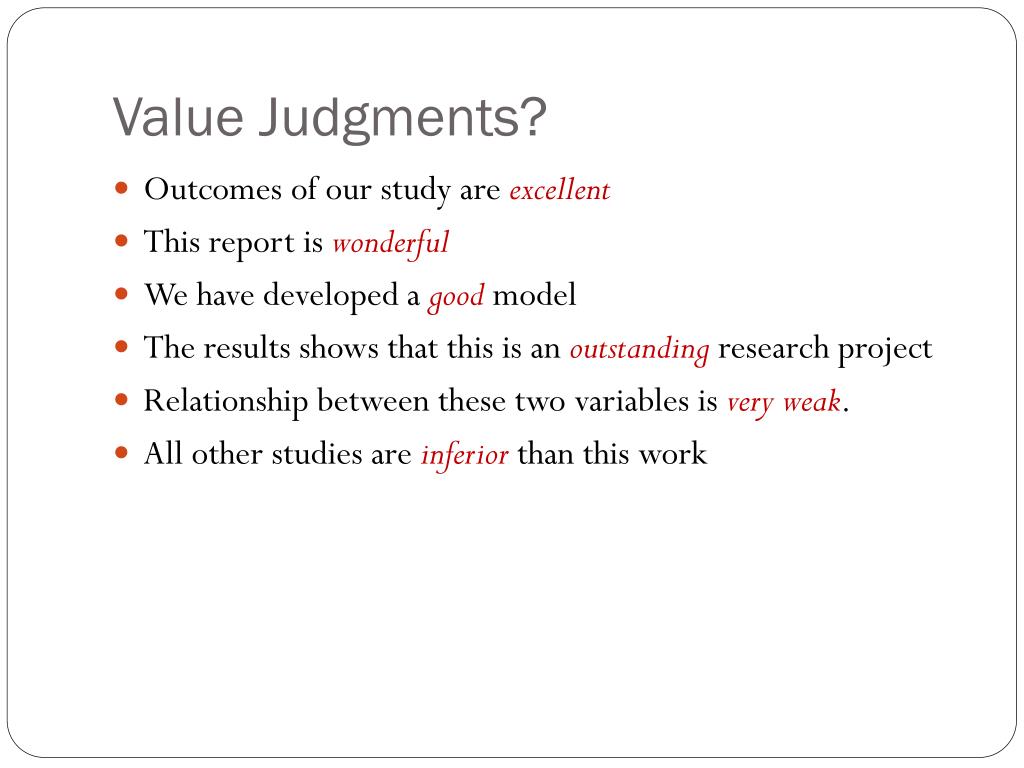 Value Judgments?

- Outcomes of our study are excellent
- This report is wonderful
- We have developed a good model
- The results shows that this is an outstanding research project
- Relationship between these two variables is very weak.
- All other studies are inferior than this work